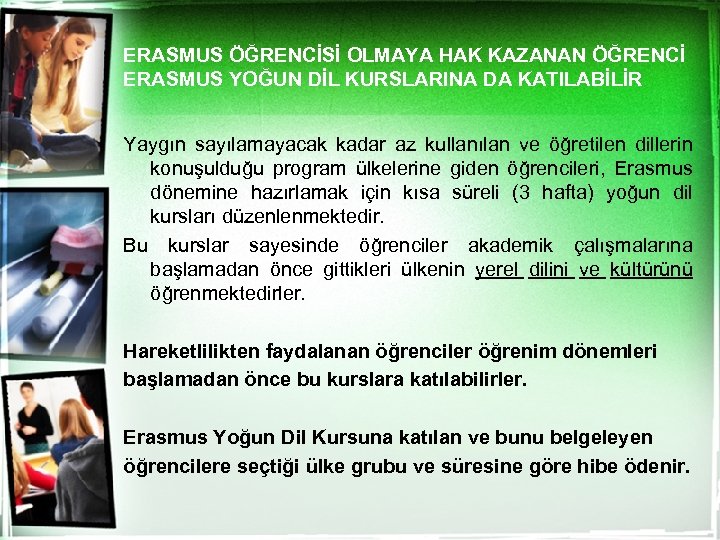 ERASMUS ÖĞRENCİSİ OLMAYA HAK KAZANAN ÖĞRENCİ ERASMUS YOĞUN DİL KURSLARINA DA KATILABİLİR

Yaygın sayılamayacak kadar az kullanılan ve öğretilen dillerin konuşulduğu program ülkelerine giden öğrencileri, Erasmus dönemine hazırlamak için kısa süreli (3 hafta) yoğun dil kursları düzenlenmektedir.

Bu kurslar sayesinde öğrenciler akademik çalışmalarına başlamadan önce gittikleri ülkenin yerel dilini ve kültürünü öğrenmektedirler.

Hareketlilikten faydalanan öğrenciler öğrenim dönemleri başlamadan önce bu kurslara katılabilirler.

Erasmus Yoğun Dil Kursuna katılan ve bunu belgeleyen öğrencilere seçtiği ülke grubu ve süresine göre hibe ödenir.